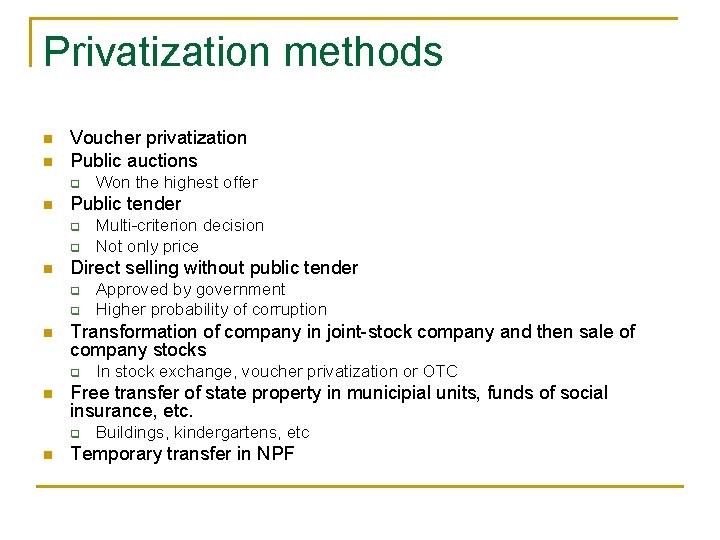 Privatization methods

- Voucher privatization
- Public auctions
  - Won the highest offer
- Public tender
  - Multi-criterion decision
  - Not only price
- Direct selling without public tender
  - Approved by government
  - Higher probability of corruption
- Transformation of company in joint-stock company and then sale of company stocks
  - In stock exchange, voucher privatization or OTC
- Free transfer of state property in municipial units, funds of social insurance, etc.
  - Buildings, kindergartens, etc
- Temporary transfer in NPF